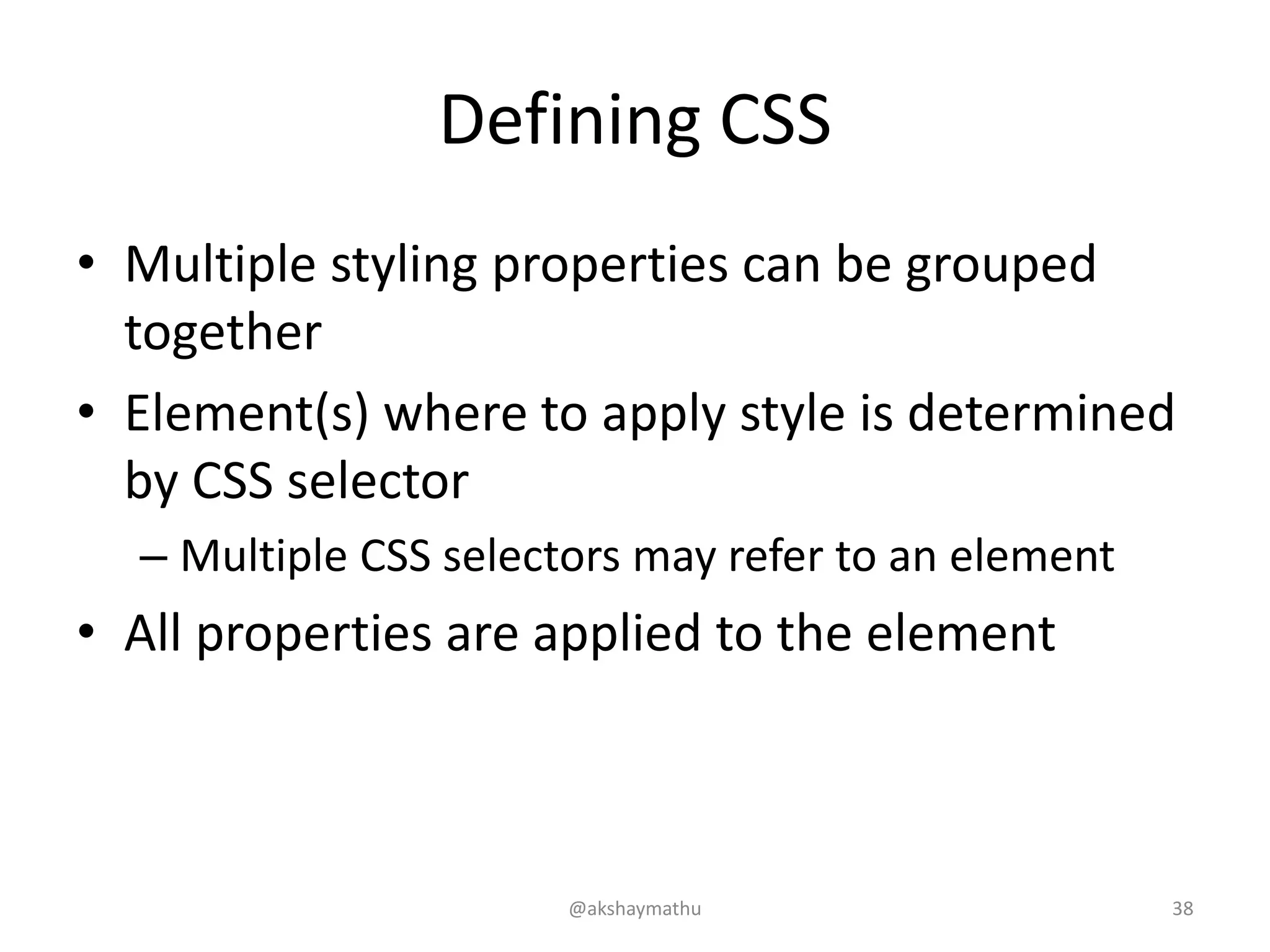 Defining CSS

• Multiple styling properties can be grouped together
• Element(s) where to apply style is determined by CSS selector
– Multiple CSS selectors may refer to an element
• All properties are applied to the element

@akshaymathu

38